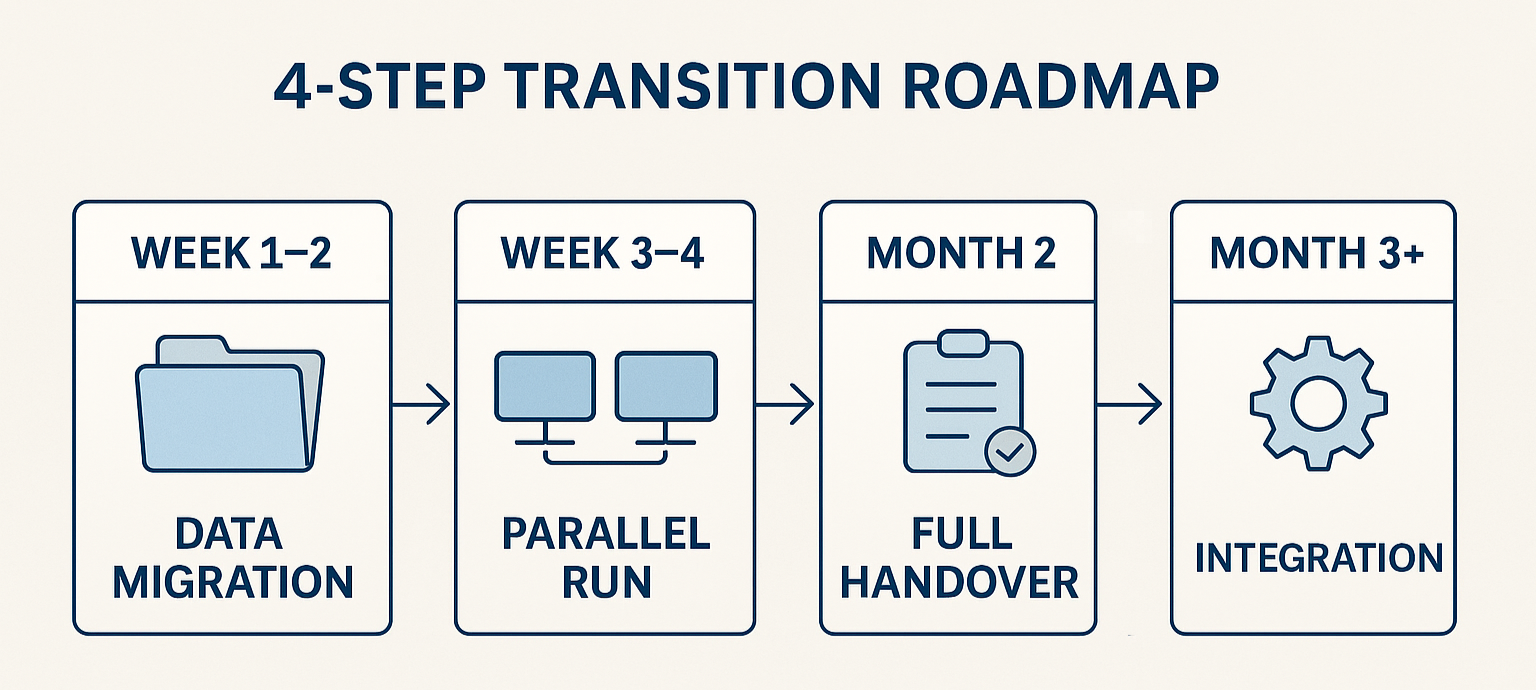 4-STEP TRANSITION ROADMAP

WEEK 1–2

DATA MIGRATION

WEEK 3–4

PARALLEL RUN

MONTH 2

FULL HANDOVER

MONTH 3+

INTEGRATION